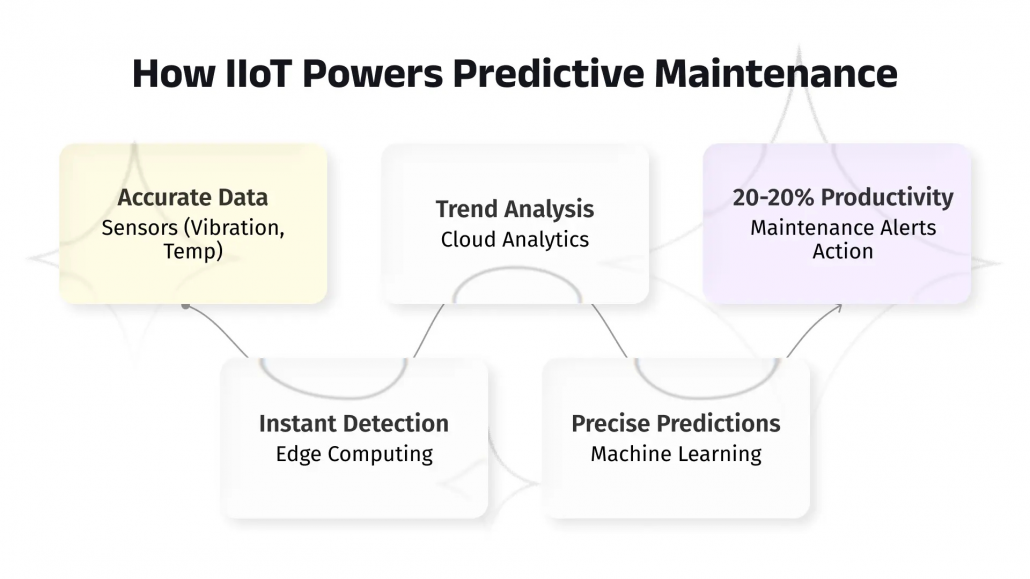 How IIoT Powers Predictive Maintenance

Accurate Data
Sensors (Vibration, Temp)

Trend Analysis
Cloud Analytics

20-20% Productivity
Maintenance Alerts Action

Instant Detection
Edge Computing

Precise Predictions
Machine Learning